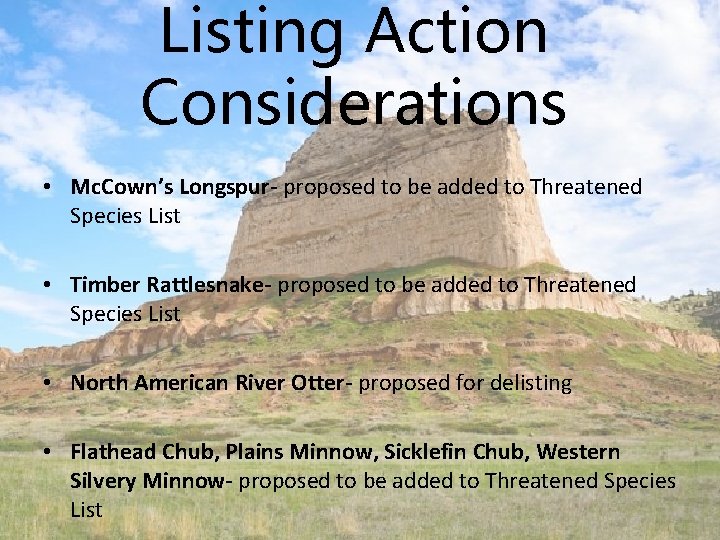 Listing Action Considerations

• McCown's Longspur- proposed to be added to Threatened Species List

• Timber Rattlesnake- proposed to be added to Threatened Species List

• North American River Otter- proposed for delisting

• Flathead Chub, Plains Minnow, Sicklefin Chub, Western Silvery Minnow- proposed to be added to Threatened Species List